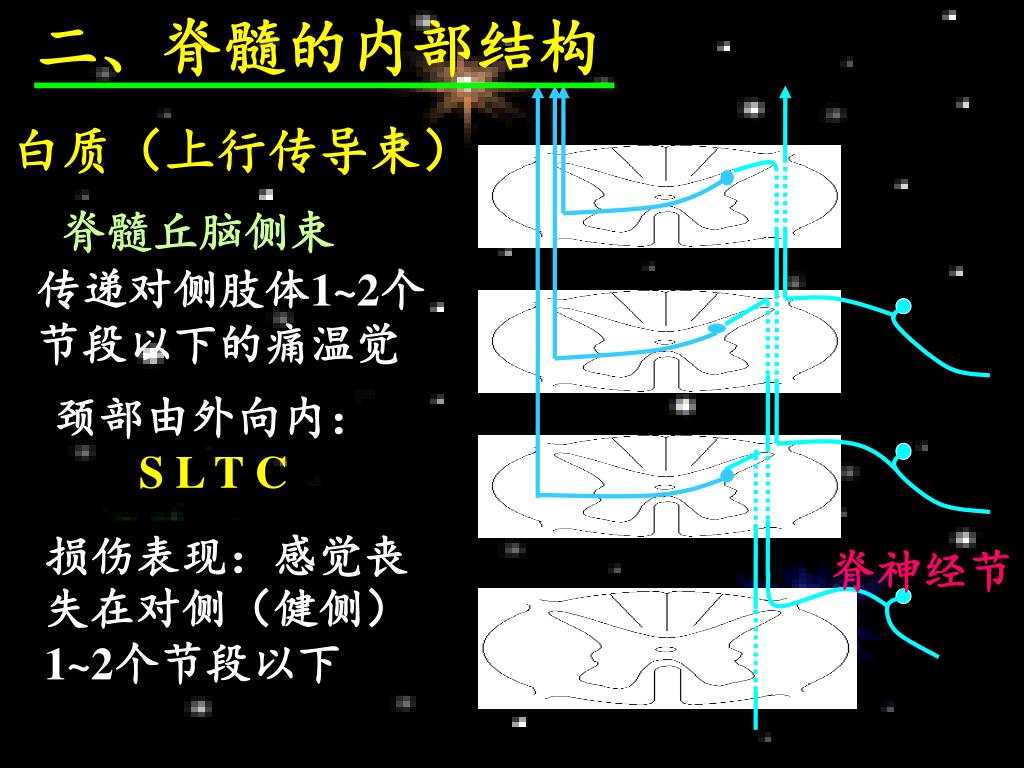 二、脊髓的内部结构

白质（上行传导束）

脊髓丘脑侧束

传递对侧肢体1~2个节段以下的痛温觉

颈部由外向内：
S L T C

损伤表现：感觉丧失在对侧（健侧）1~2个节段以下

脊神经节